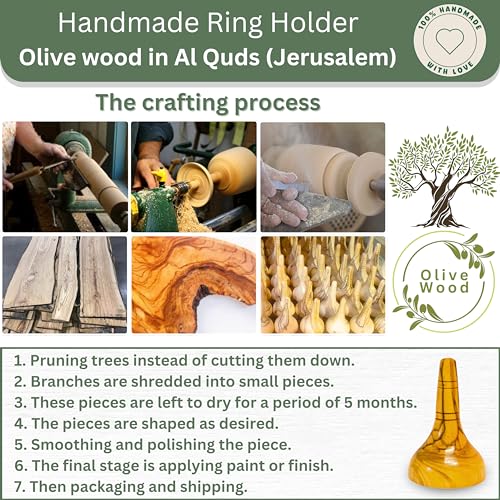 Handmade Ring Holder
Olive wood in Al Quds (Jerusalem)

100% HANDMADE WITH LOVE

The crafting process

Olive Wood

1. Pruning trees instead of cutting them down.
2. Branches are shredded into small pieces.
3. These pieces are left to dry for a period of 5 months.
4. The pieces are shaped as desired.
5. Smoothing and polishing the piece.
6. The final stage is applying paint or finish.
7. Then packaging and shipping.